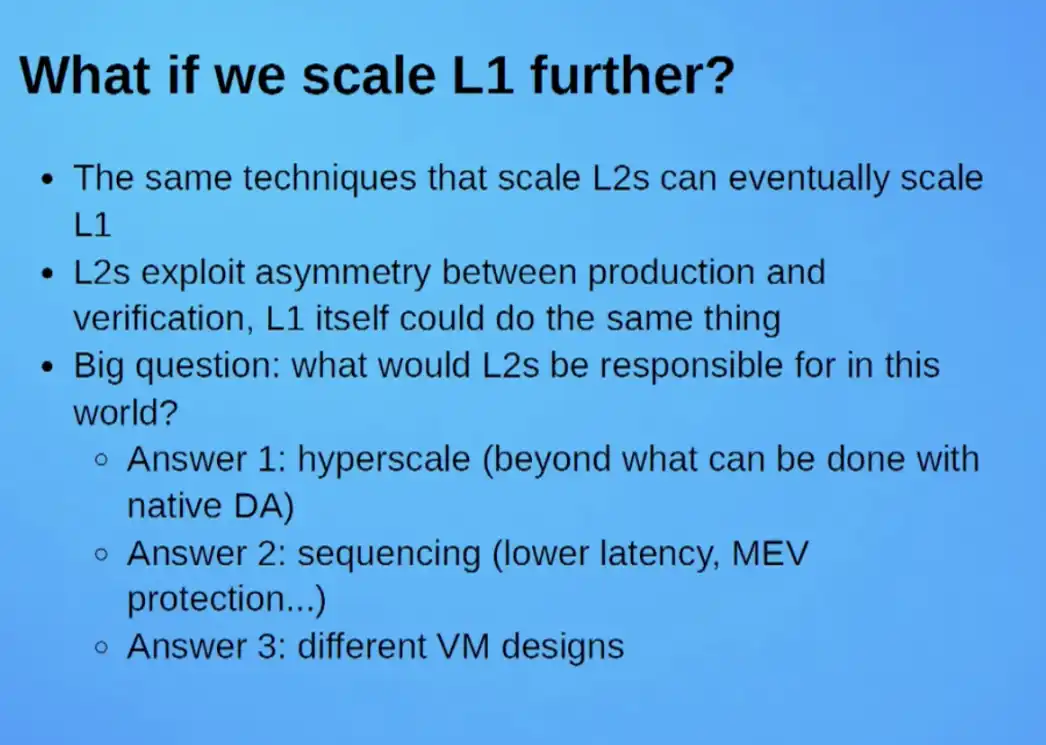 What if we scale L1 further?

- The same techniques that scale L2s can eventually scale L1
- L2s exploit asymmetry between production and verification, L1 itself could do the same thing
- Big question: what would L2s be responsible for in this world?
  - Answer 1: hyperscale (beyond what can be done with native DA)
  - Answer 2: sequencing (lower latency, MEV protection...)
  - Answer 3: different VM designs